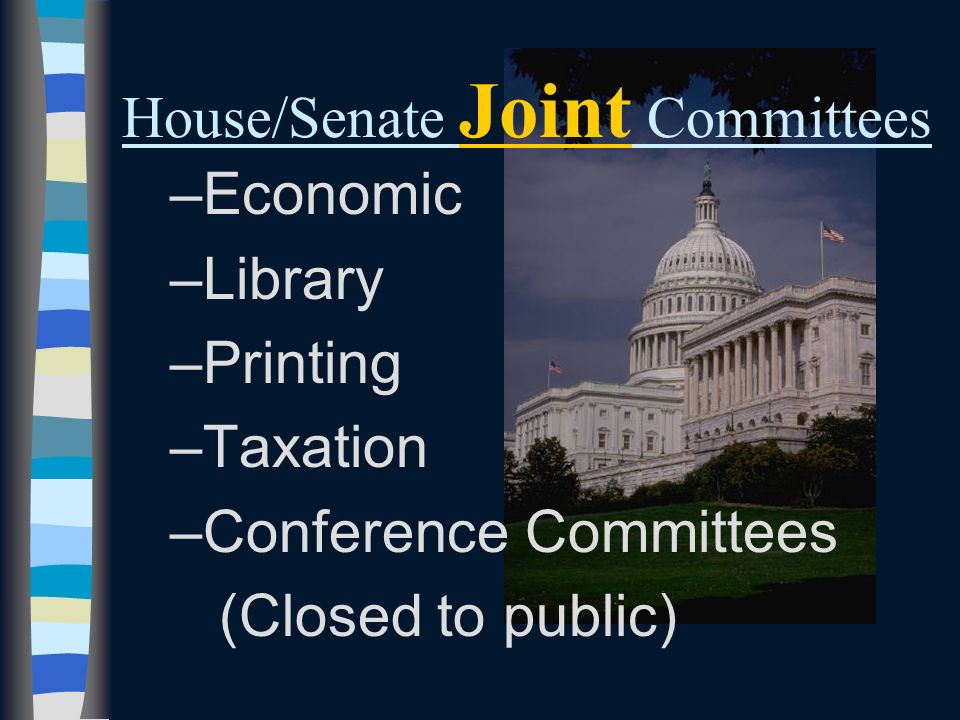 House/Senate Joint Committees

–Economic
–Library
–Printing
–Taxation
–Conference Committees (Closed to public)